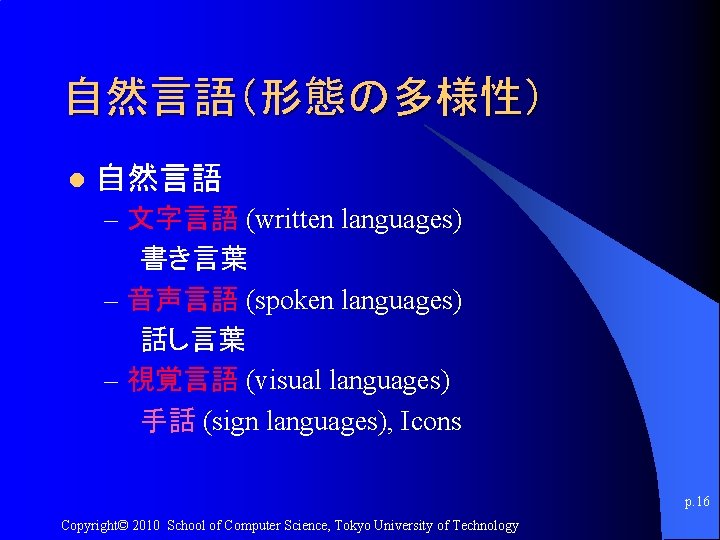 自然言語(形態の多様性)

● 自然言語
– 文字言語 (written languages)
書き言葉
– 音声言語 (spoken languages)
話し言葉
– 視覚言語 (visual languages)
手話 (sign languages), Icons

p.16

Copyright© 2010 School of Computer Science, Tokyo University of Technology